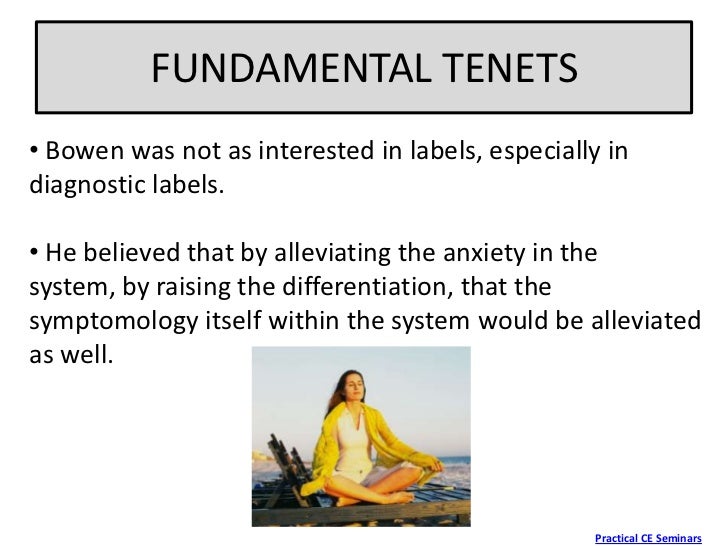 FUNDAMENTAL TENETS

• Bowen was not as interested in labels, especially in diagnostic labels.

• He believed that by alleviating the anxiety in the system, by raising the differentiation, that the symptomology itself within the system would be alleviated as well.

Practical CE Seminars